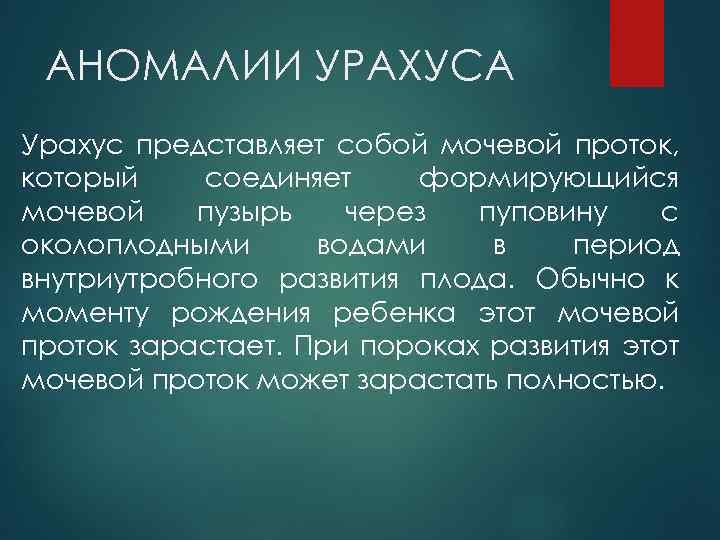 АНОМАЛИИ УРАХУСА

Урахус представляет собой мочевой проток, который соединяет формирующийся мочевой пузырь через пуповину с околоплодными водами в период внутриутробного развития плода. Обычно к моменту рождения ребенка этот мочевой проток зарастает. При пороках развития этот мочевой проток может зарастать полностью.